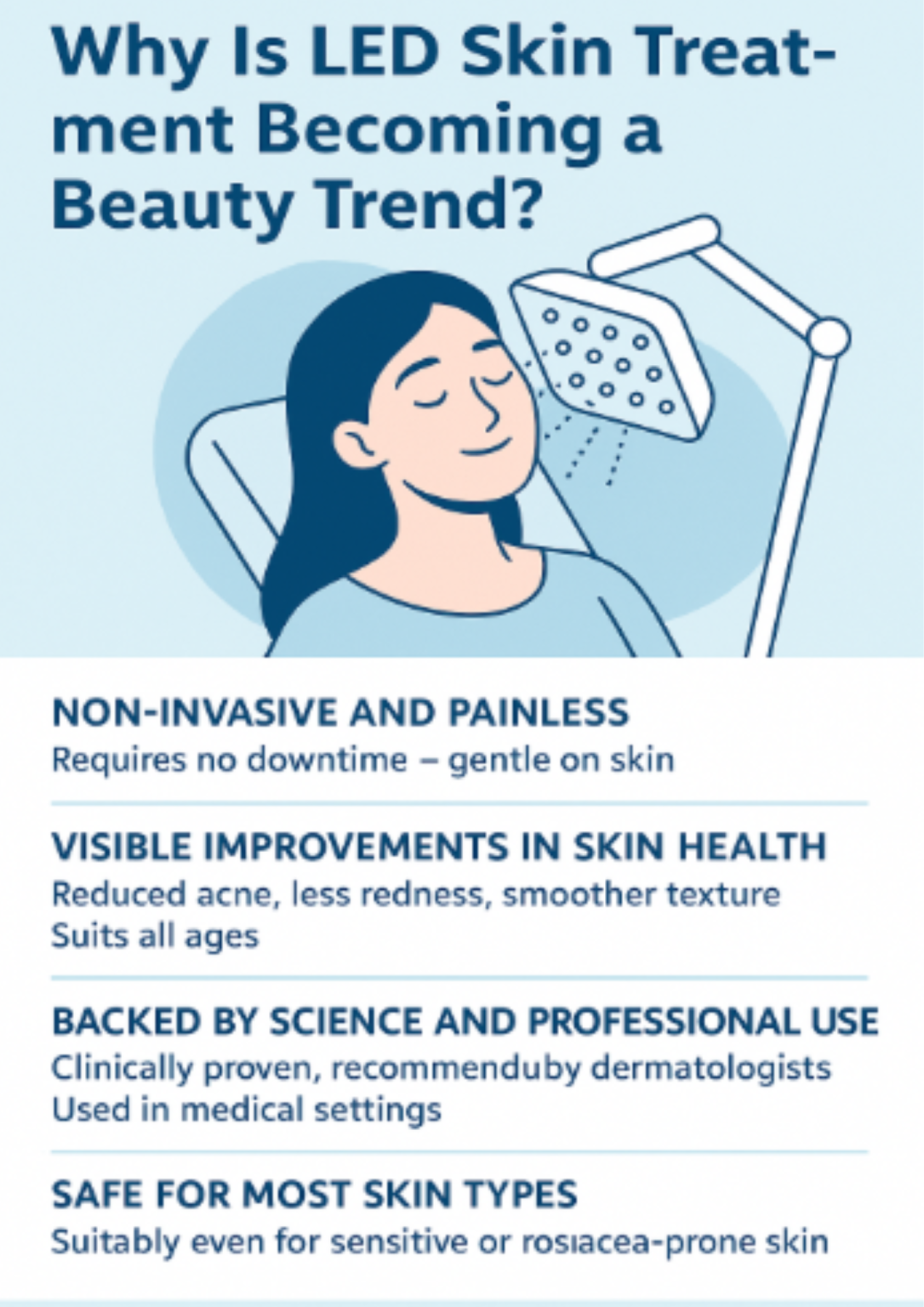 Why Is LED Skin Treatment Becoming a Beauty Trend?

NON-INVASIVE AND PAINLESS
Requires no downtime – gentle on skin

VISIBLE IMPROVEMENTS IN SKIN HEALTH
Reduced acne, less redness, smoother texture
Suits all ages

BACKED BY SCIENCE AND PROFESSIONAL USE
Clinically proven, recommenduby dermatologists
Used in medical settings

SAFE FOR MOST SKIN TYPES
Suitably even for sensitive or rosıacea-prone skin